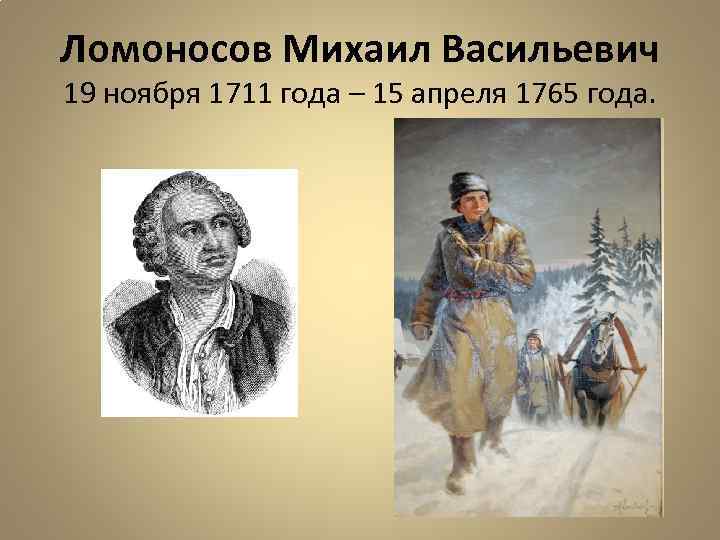 Ломоносов Михаил Васильевич
19 ноября 1711 года – 15 апреля 1765 года.